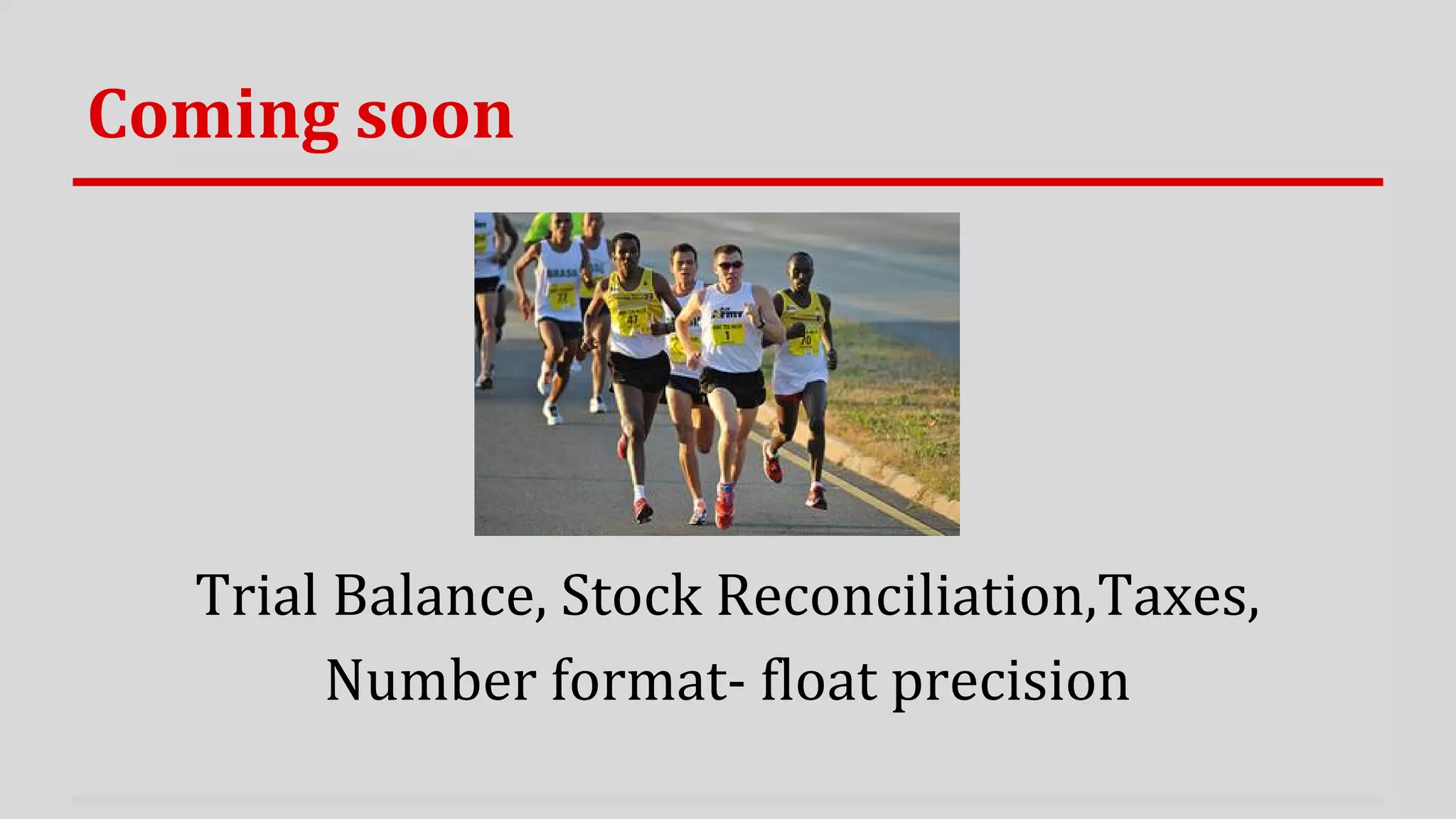 Coming soon

Trial Balance, Stock Reconciliation,Taxes, Number format- float precision